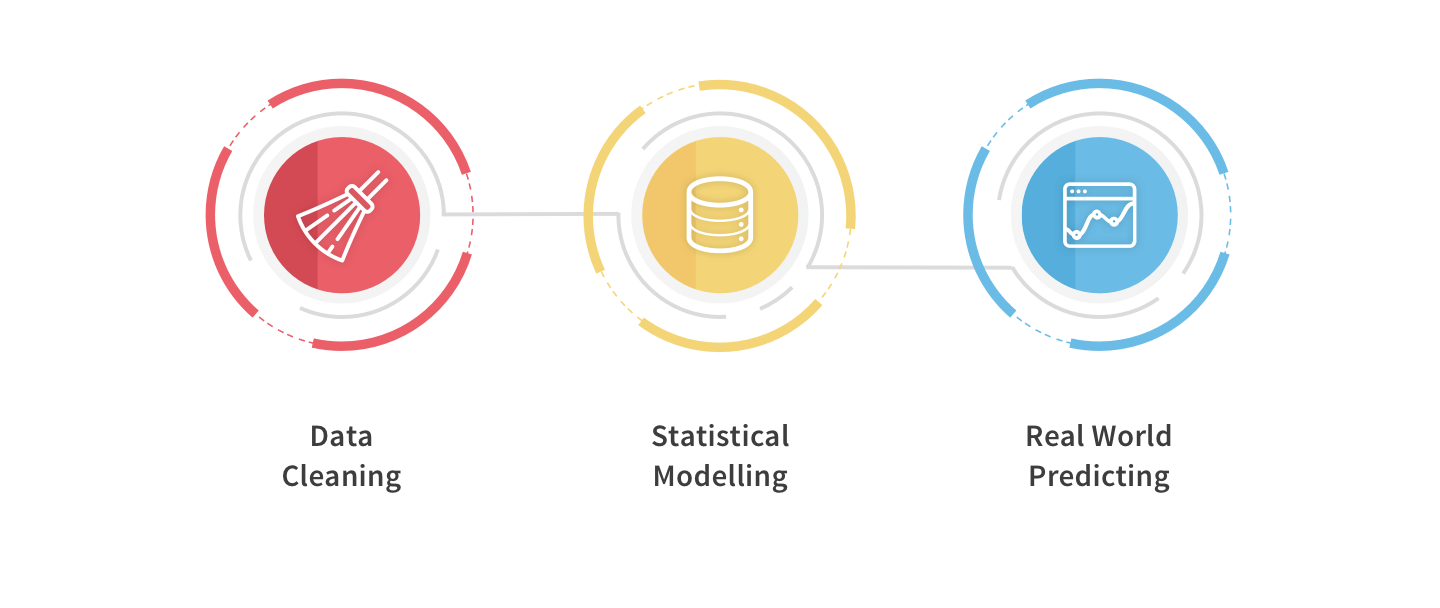 Data Cleaning

Statistical Modelling

Real World Predicting